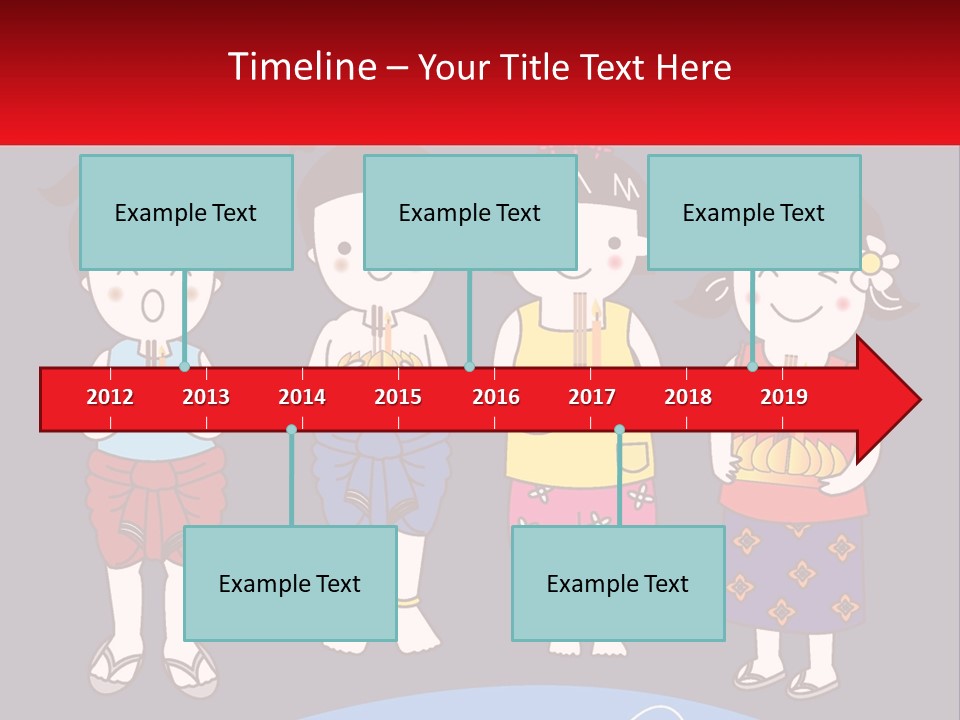 Timeline – Your Title Text Here

Example Text

Example Text

Example Text

2012 2013 2014 2015 2016 2017 2018 2019

Example Text

Example Text